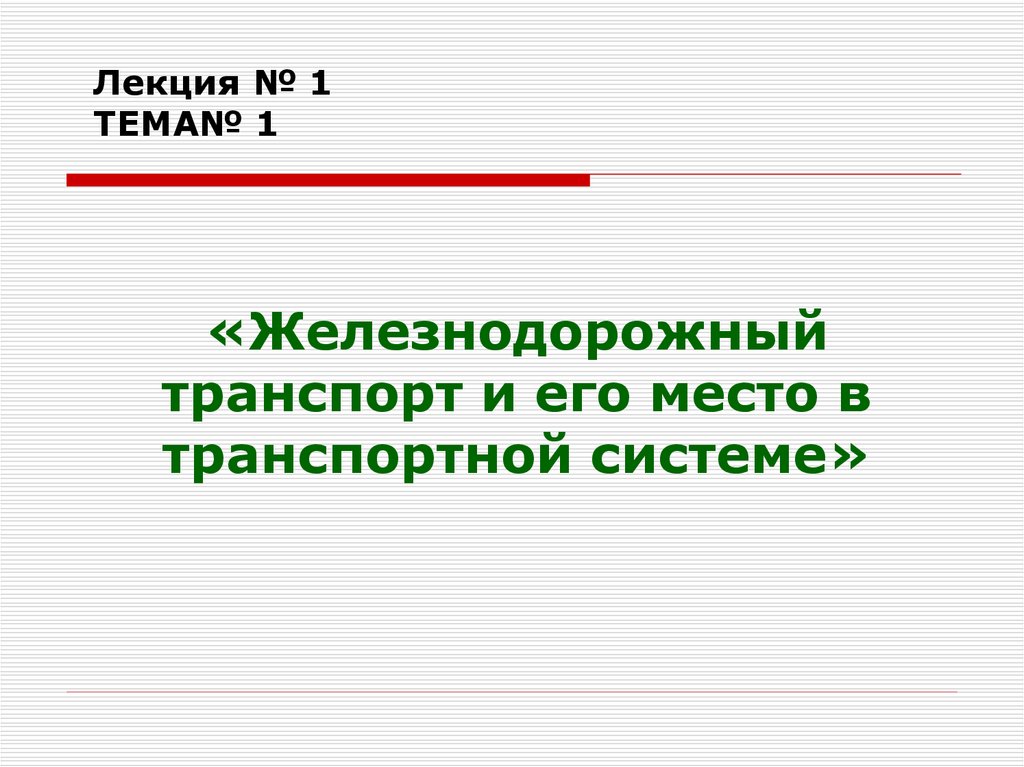 Лекция № 1
ТЕМА№ 1

«Железнодорожный транспорт и его место в транспортной системе»